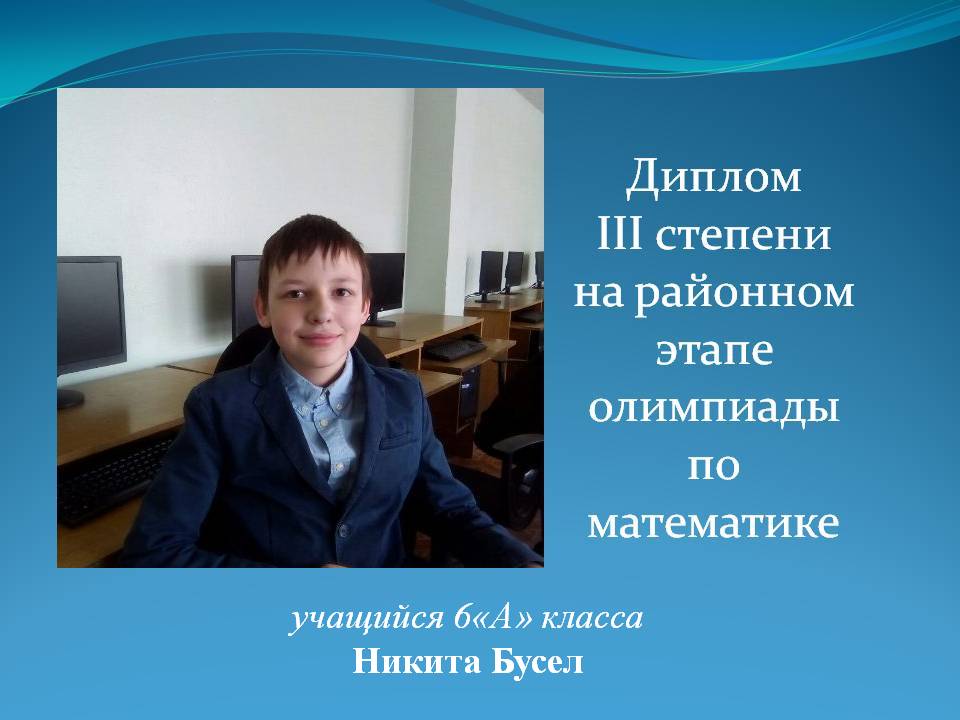 Диплом III степени на районном этапе олимпиады по математике

учащийся 6«А» класса
Никита Бусел